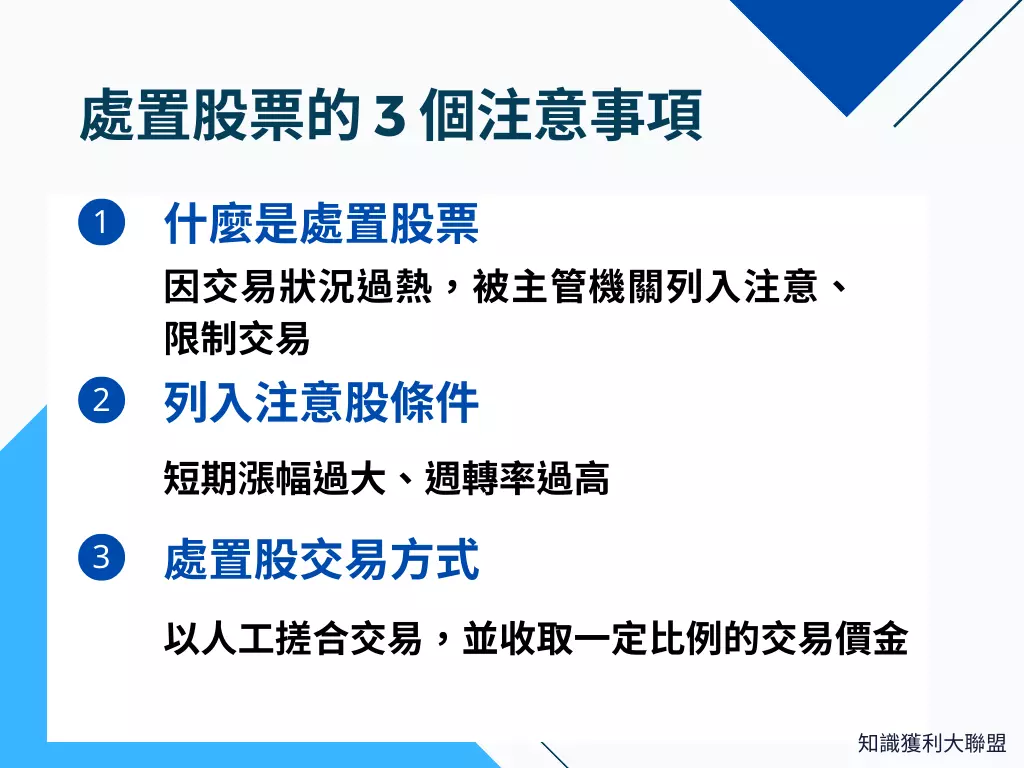 處置股票的 3 個注意事項

1 什麼是處置股票

因交易狀況過熱，被主管機關列入注意、限制交易

2 列入注意股條件

短期漲幅過大、週轉率過高

3 處置股交易方式

以人工搓合交易，並收取一定比例的交易價金

知識獲利大聯盟